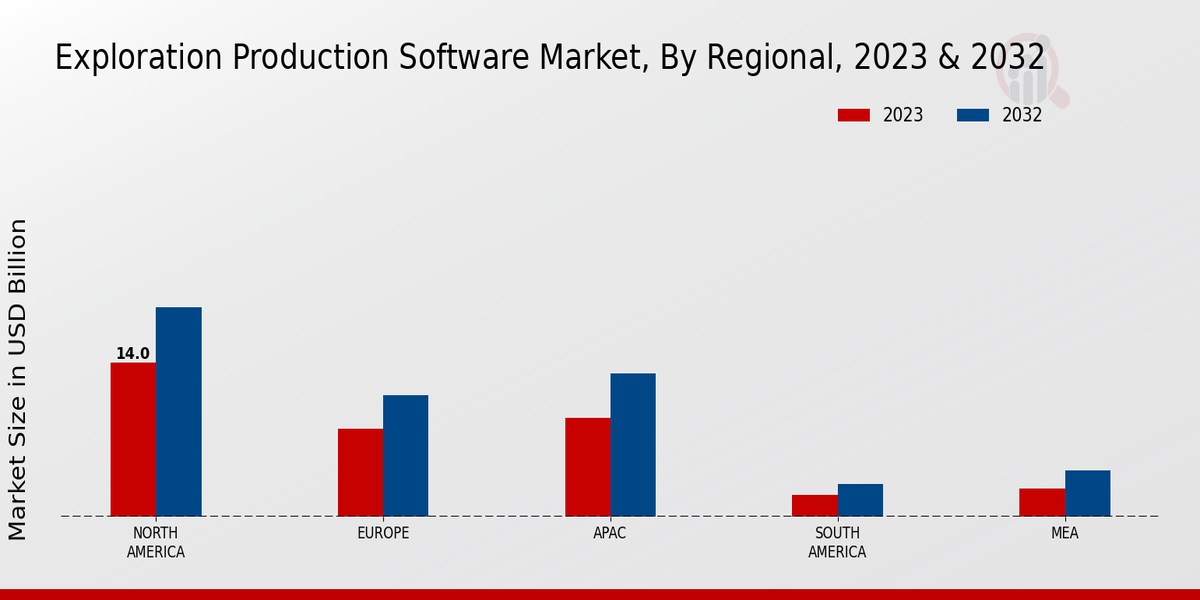 Exploration Production Software Market, By Regional, 2023 & 2032

2023 2032

Market Size in USD Billion

14.0

NORTH AMERICA

EUROPE

APAC

SOUTH AMERICA

MEA